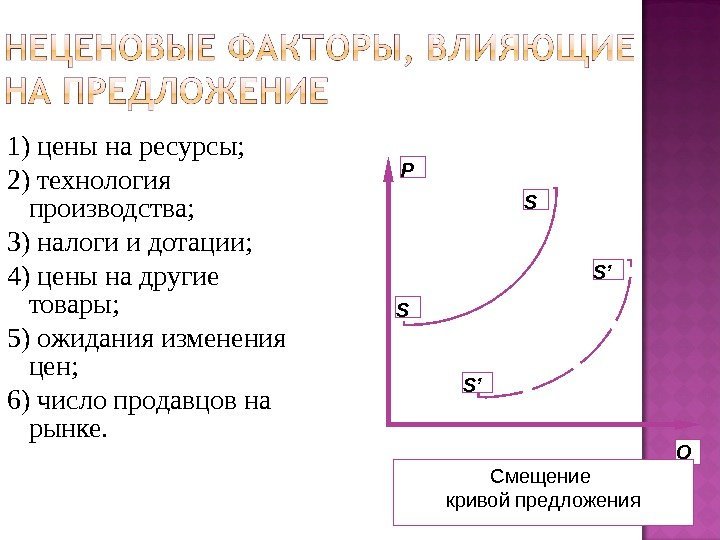 НЕЦЕНОВЫЕ ФАКТОРЫ, ВЛИЯЮЩИЕ НА ПРЕДЛОЖЕНИЕ

1) цены на ресурсы;

2) технология производства;

3) налоги и дотации;

4) цены на другие товары;

5) ожидания изменения цен;

6) число продавцов на рынке.

P

S

S'

S

S'

Q

Смещение
кривой предложения